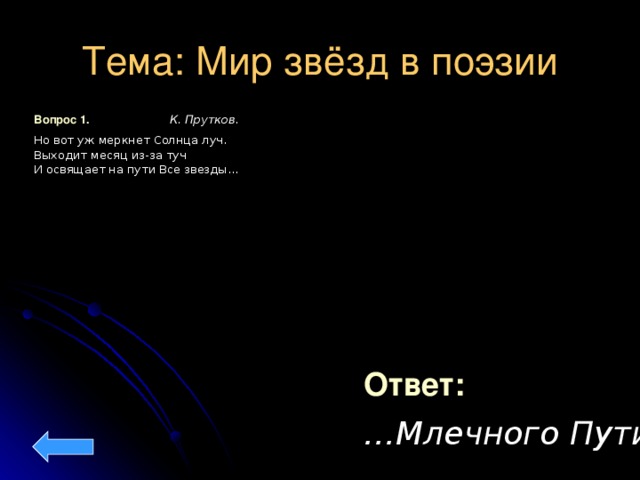 Тема: Мир звёзд в поэзии

Вопрос 1. К. Прутков.

Но вот уж меркнет Солнца луч.
Выходит месяц из-за туч
И освящает на пути Все звезды…

Ответ:

…Млечного Пути